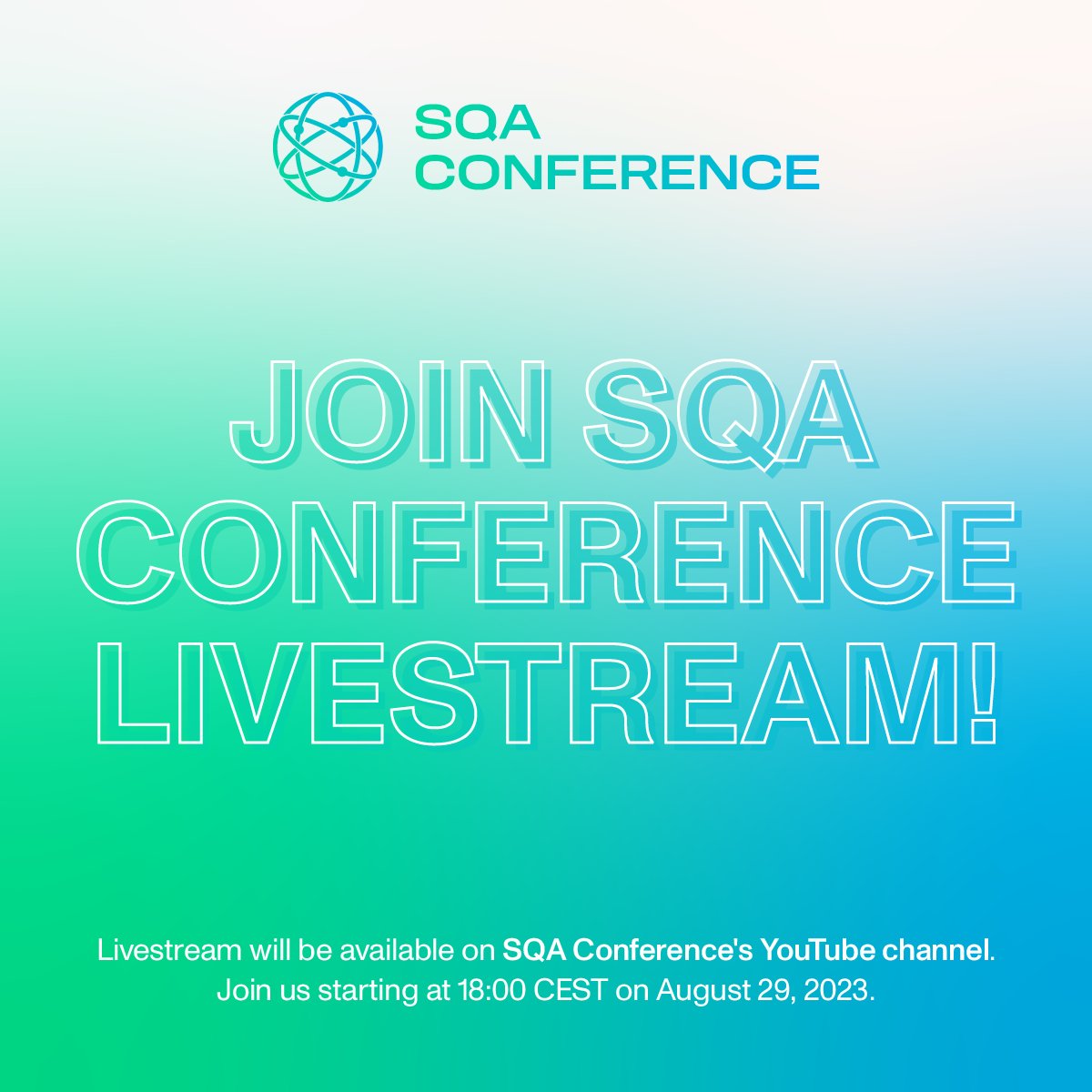 SQA CONFERENCE

JOIN SQA CONFERENCE LIVESTREAM!

Livestream will be available on SQA Conference's YouTube channel. Join us starting at 18:00 CEST on August 29, 2023.